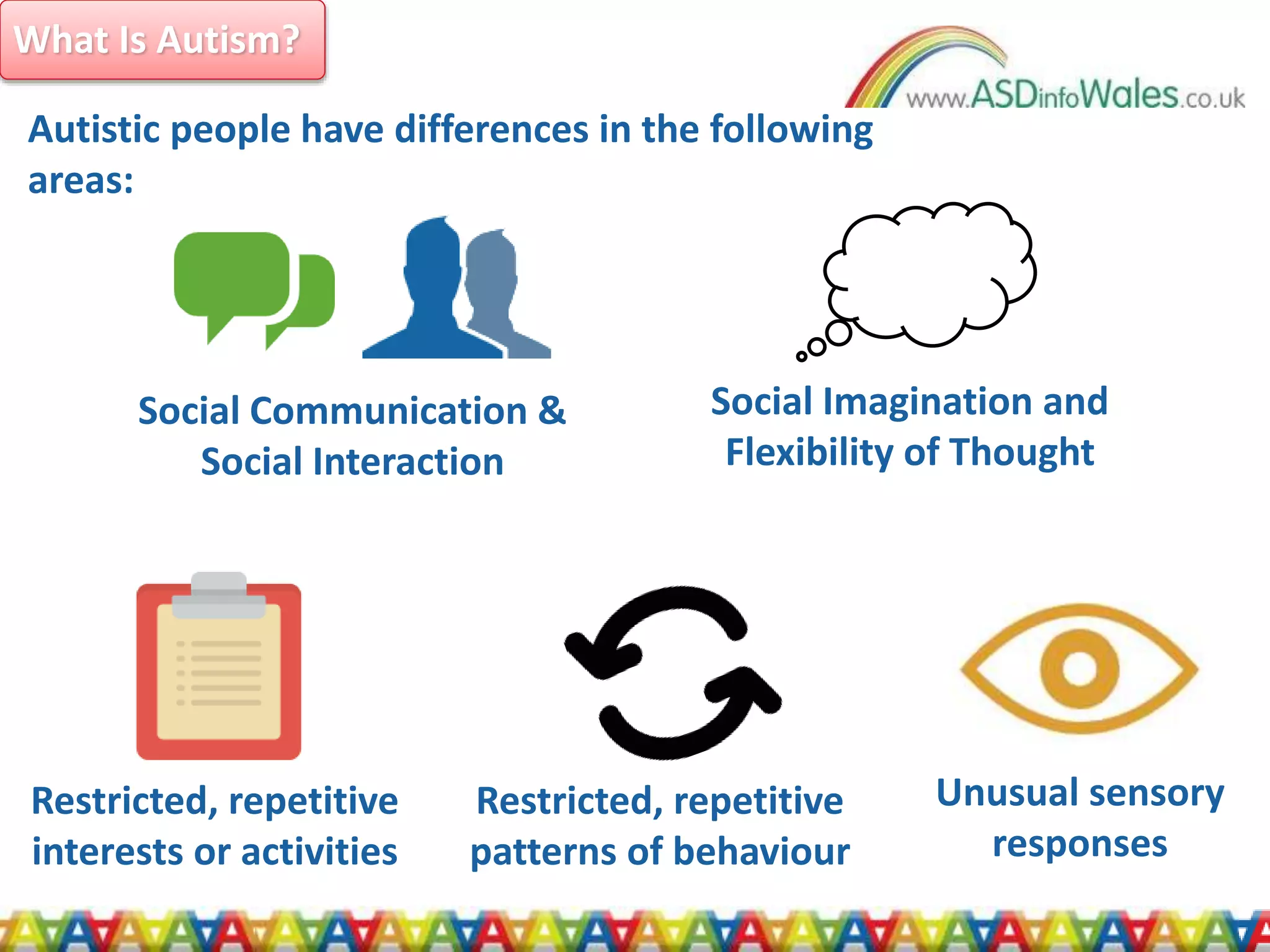 What Is Autism?

www.ASDinfoWales.co.uk

Autistic people have differences in the following areas:

Social Communication & Social Interaction

Social Imagination and Flexibility of Thought

Restricted, repetitive interests or activities

Restricted, repetitive patterns of behaviour

Unusual sensory responses